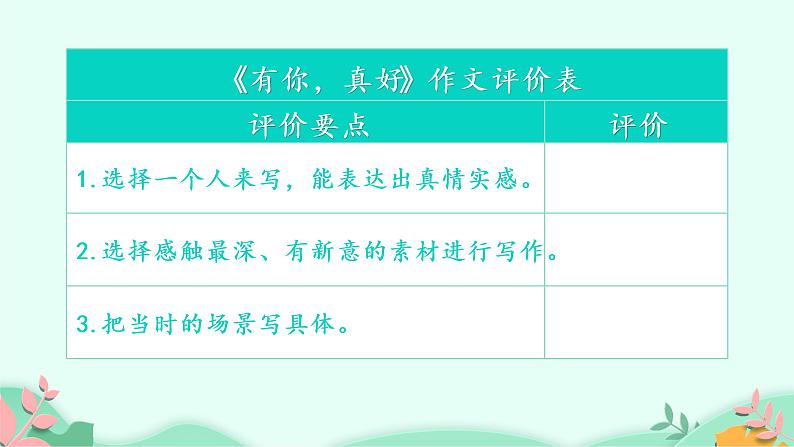 《有你，真好》作文评价表

| 评价要点 | 评价 |
|---|---|
| 1.选择一个人来写，能表达出真情实感。 | |
| 2.选择感触最深、有新意的素材进行写作。 | |
| 3.把当时的场景写具体。 | |